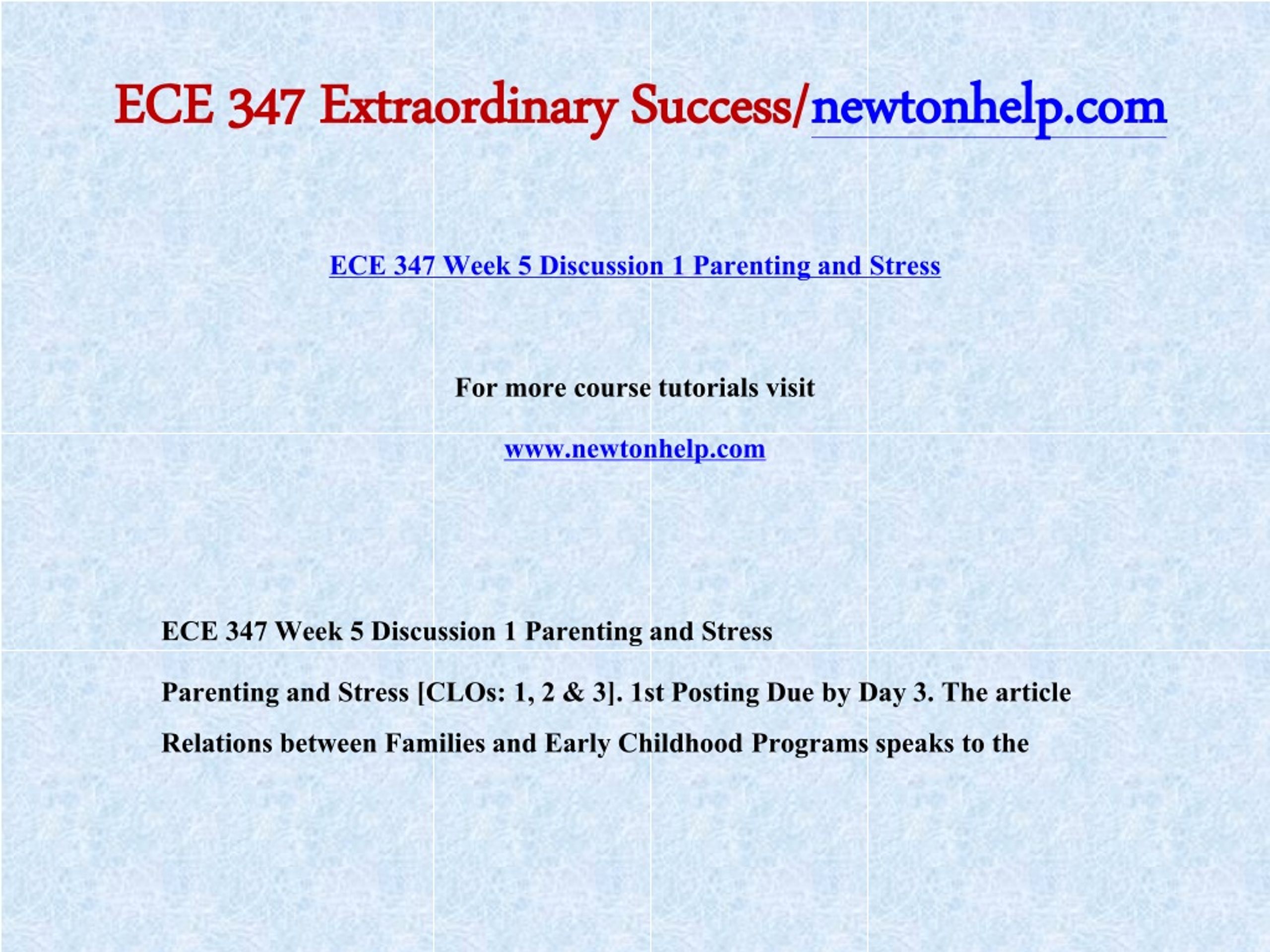 ECE 347 Extraordinary Success/newtonhelp.com

ECE 347 Week 5 Discussion 1 Parenting and Stress

For more course tutorials visit

www.newtonhelp.com

ECE 347 Week 5 Discussion 1 Parenting and Stress

Parenting and Stress [CLOs: 1, 2 & 3]. 1st Posting Due by Day 3. The article Relations between Families and Early Childhood Programs speaks to the